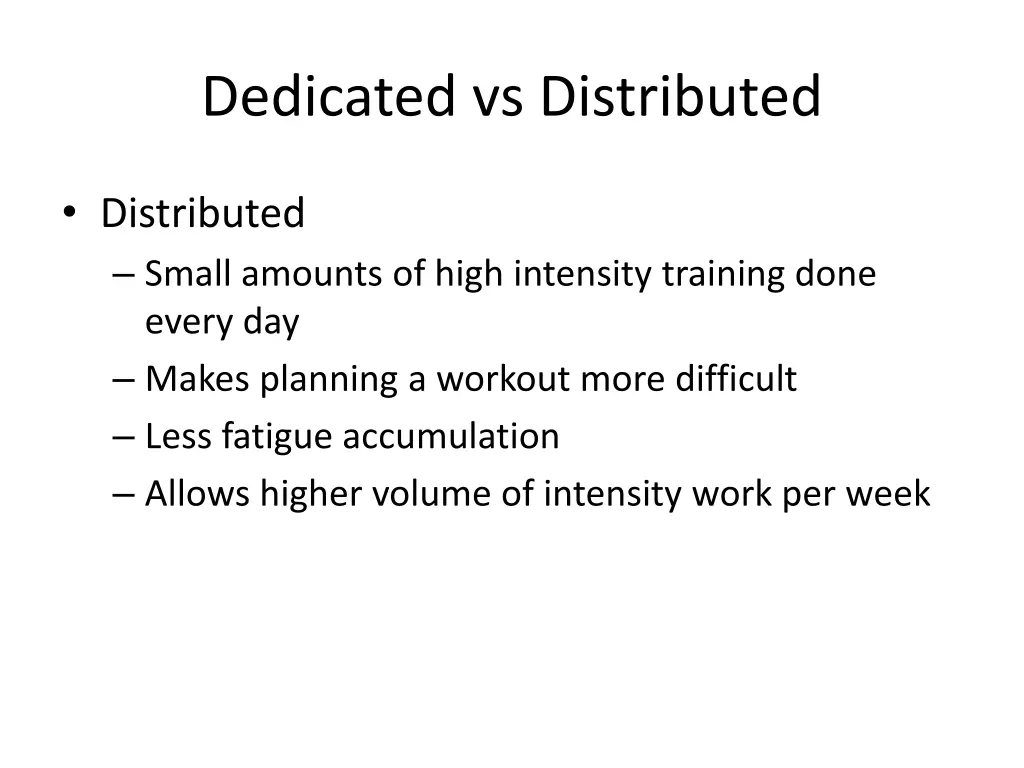 Dedicated vs Distributed

• Distributed
– Small amounts of high intensity training done every day
– Makes planning a workout more difficult
– Less fatigue accumulation
– Allows higher volume of intensity work per week